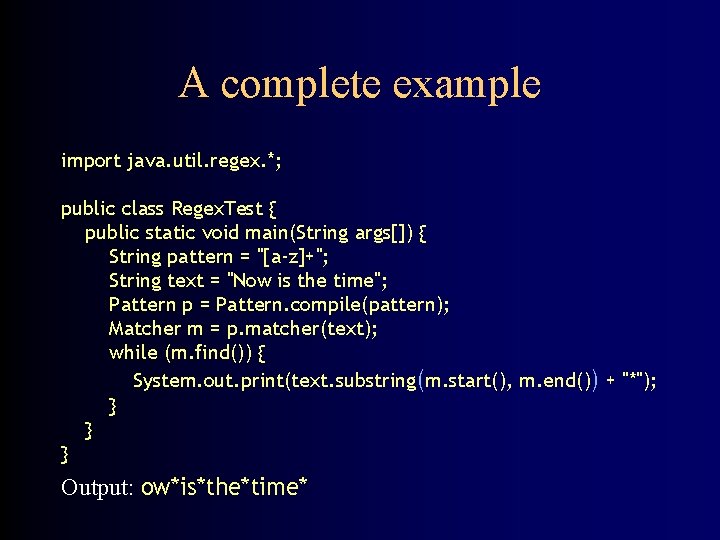 A complete example

import java.util.regex.*;

public class RegexTest {
public static void main(String args[]) {
String pattern = "[a-z]+";
String text = "Now is the time";
Pattern p = Pattern.compile(pattern);
Matcher m = p.matcher(text);
while (m.find()) {
System.out.print(text.substring(m.start(), m.end()) + "*");
}
}
}

Output: ow*is*the*time*